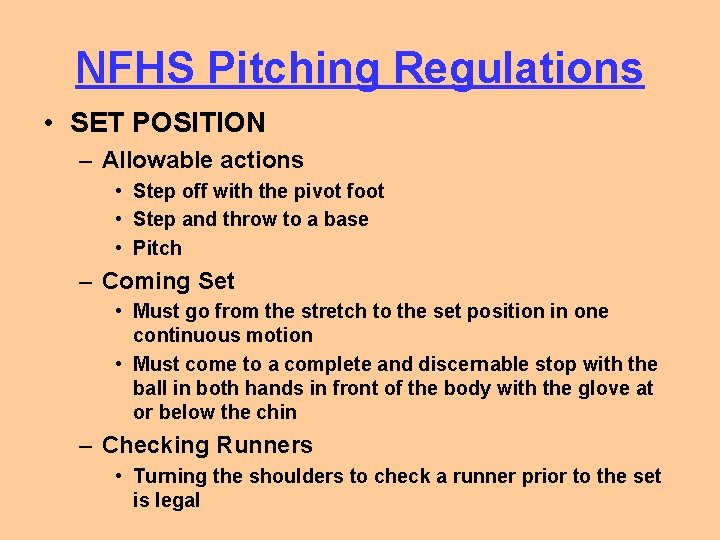 NFHS Pitching Regulations

• SET POSITION
– Allowable actions
• Step off with the pivot foot
• Step and throw to a base
• Pitch
– Coming Set
• Must go from the stretch to the set position in one continuous motion
• Must come to a complete and discernable stop with the ball in both hands in front of the body with the glove at or below the chin
– Checking Runners
• Turning the shoulders to check a runner prior to the set is legal